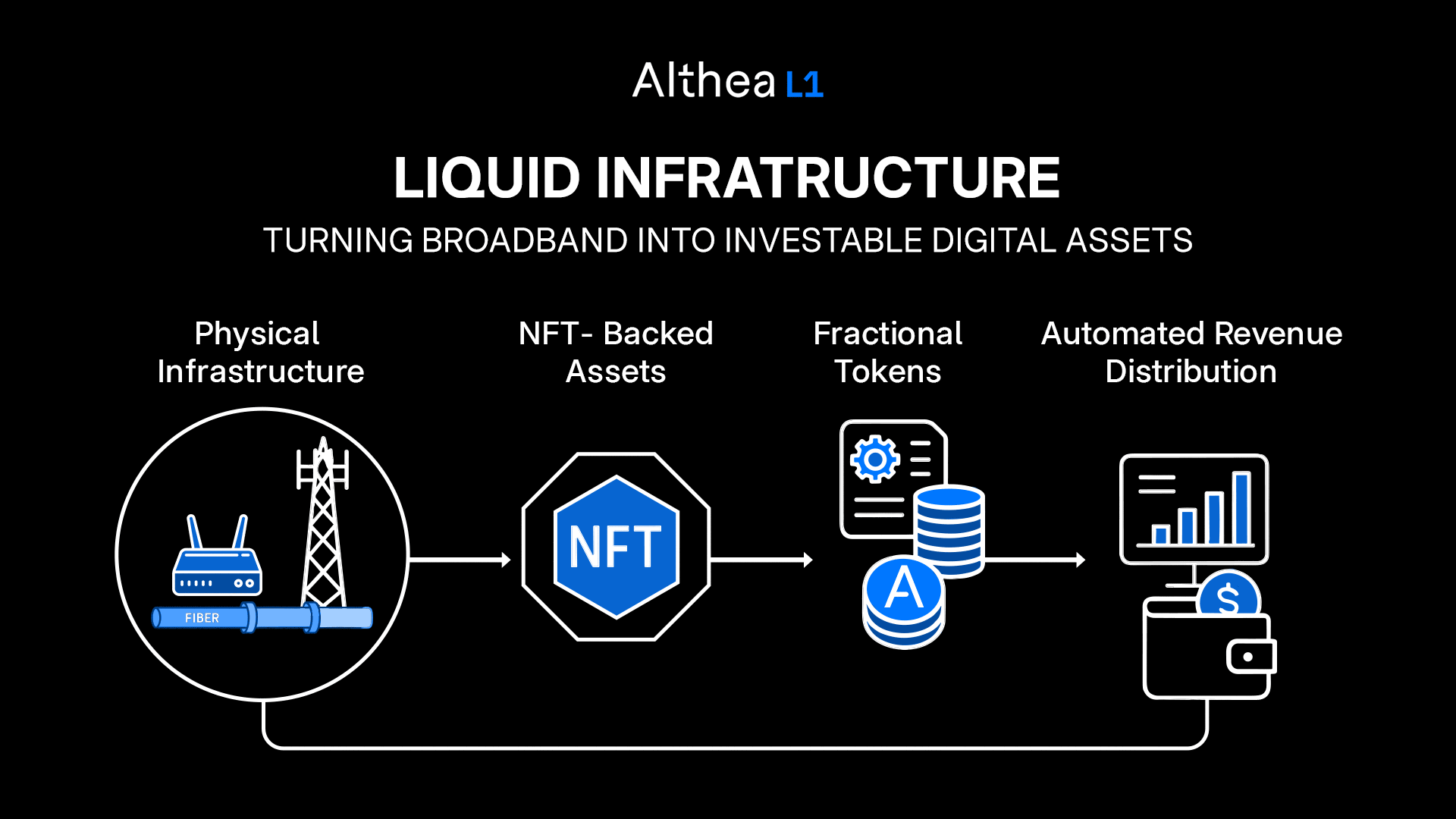 Althea L1

LIQUID INFRATRUCTURE

TURNING BROADBAND INTO INVESTABLE DIGITAL ASSETS

Physical Infrastructure

NFT- Backed Assets

Fractional Tokens

Automated Revenue Distribution

FIBER

NFT

A

$